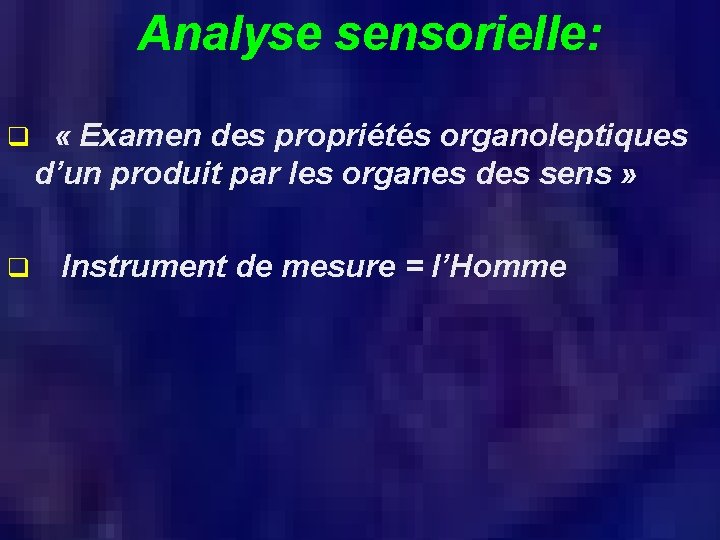 Analyse sensorielle:

❑ « Examen des propriétés organoleptiques d’un produit par les organes des sens »

❑ Instrument de mesure = l’Homme